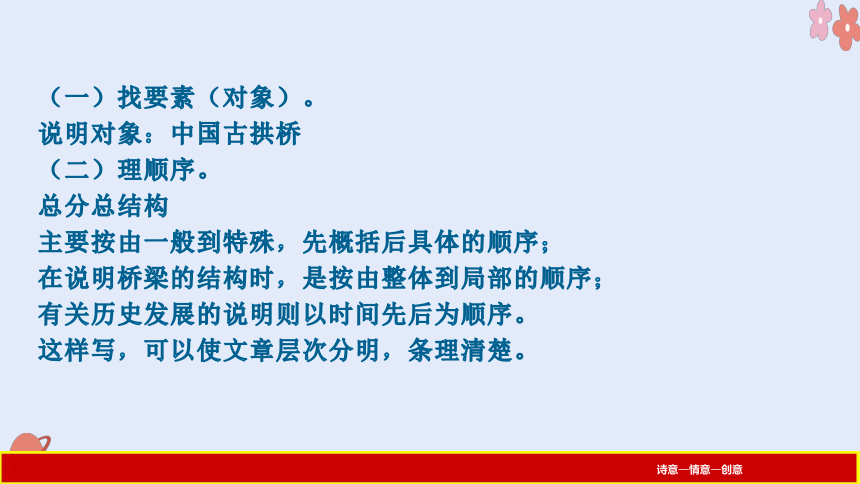 （一）找要素（对象）。
说明对象：中国古拱桥
（二）理顺序。
总分总结构
主要按由一般到特殊，先概括后具体的顺序；
在说明桥梁的结构时，是按由整体到局部的顺序；
有关历史发展的说明则以时间先后为顺序。
这样写，可以使文章层次分明，条理清楚。

诗意—情意—创意